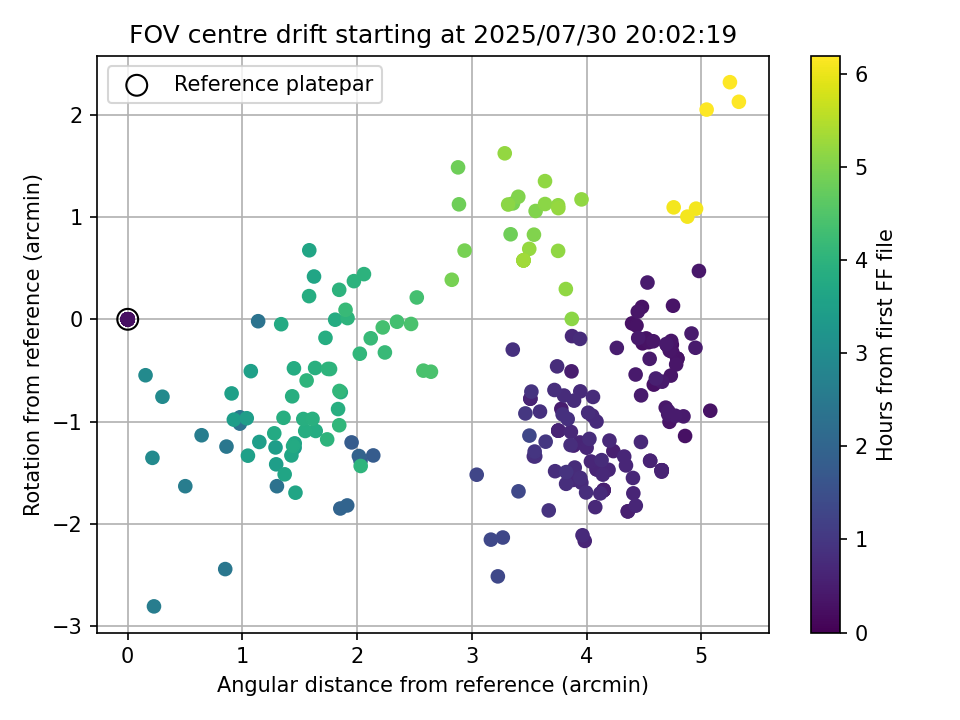 FOV centre drift starting at 2025/07/30 20:02:19

Reference platepar

Rotation from reference (arcmin)

2
1
0
−1
−2
−3

0
1
2
3
4
5

Angular distance from reference (arcmin)

Hours from first FF file

6
5
4
3
2
1
0